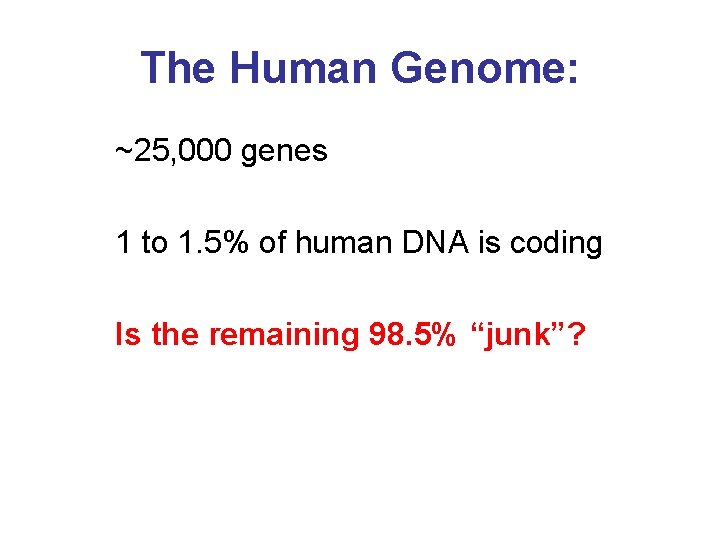 The Human Genome:

~25,000 genes

1 to 1.5% of human DNA is coding

Is the remaining 98.5% “junk”?